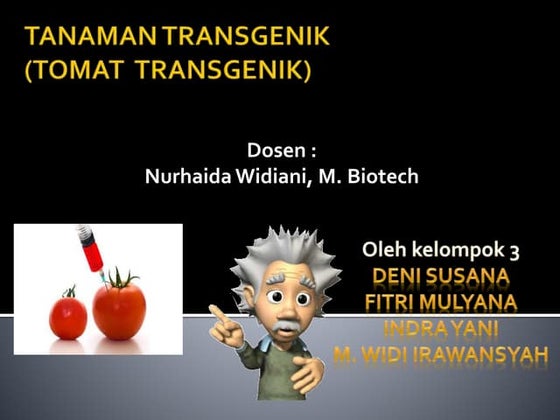 TANAMAN TRANSGENIK
(TOMAT TRANSGENIK)

Dosen :
Nurhaida Widiani, M. Biotech

Oleh kelompok 3
DENI SUSANA
FITRI MULYANA
INDRA YANI
M. WIDI IRAWANSYAH